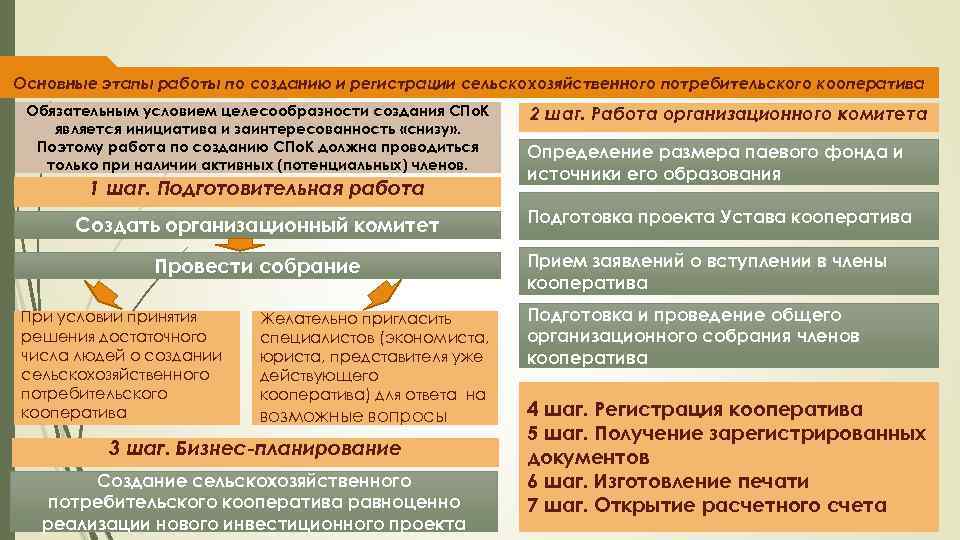 Основные этапы работы по созданию и регистрации сельскохозяйственного потребительского кооператива

Обязательным условием целесообразности создания СПоК является инициатива и заинтересованность «снизу». Поэтому работа по созданию СПоК должна проводиться только при наличии активных (потенциальных) членов.

1 шаг. Подготовительная работа

Создать организационный комитет

Провести собрание

При условии принятия решения достаточного числа людей о создании сельскохозяйственного потребительского кооператива

Желательно пригласить специалистов (экономиста, юриста, представителя уже действующего кооператива) для ответа на возможные вопросы

3 шаг. Бизнес-планирование

Создание сельскохозяйственного потребительского кооператива равноценно реализации нового инвестиционного проекта

2 шаг. Работа организационного комитета

Определение размера паевого фонда и источники его образования

Подготовка проекта Устава кооператива

Прием заявлений о вступлении в члены кооператива

Подготовка и проведение общего организационного собрания членов кооператива

4 шаг. Регистрация кооператива
5 шаг. Получение зарегистрированных документов
6 шаг. Изготовление печати
7 шаг. Открытие расчетного счета